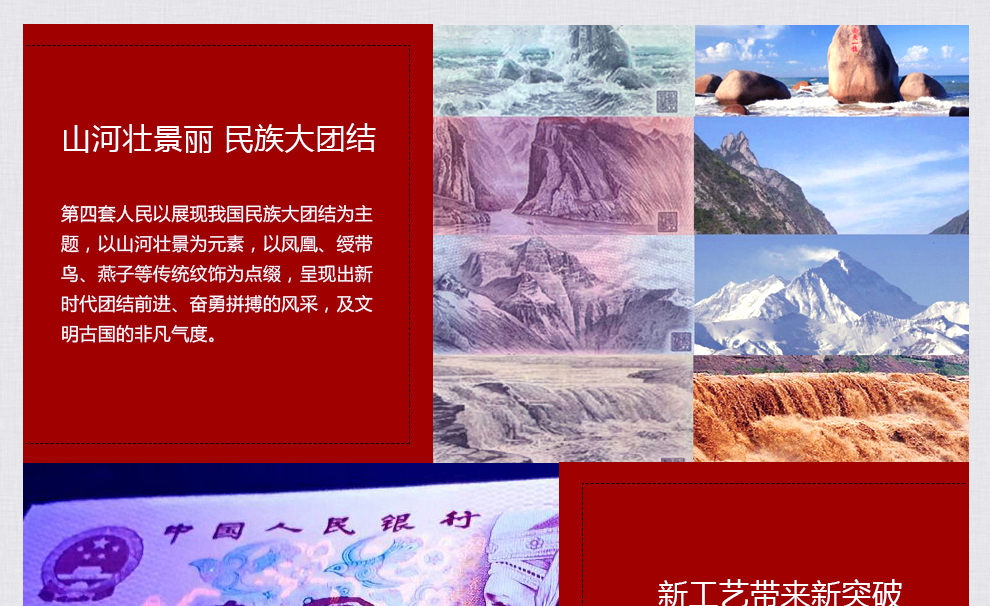 山河壮景丽 民族大团结

第四套人民以展现我国民族大团结为主题，以山河壮景为元素，以凤凰、绶带鸟、燕子等传统纹饰为点缀，呈现出新时代团结前进、奋勇拼搏的风采，及文明古国的非凡气度。

中国人民银行

新工艺带来新突破